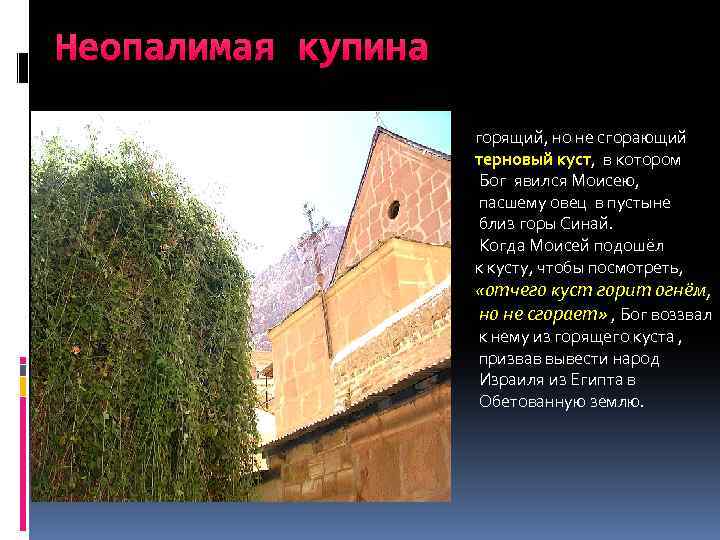 Неопалимая купина

горящий, но не сгорающий терновый куст, в котором Бог явился Моисею, пасшему овец в пустыне близ горы Синай. Когда Моисей подошёл к кусту, чтобы посмотреть, «отчего куст горит огнём, но не сгорает» , Бог воззвал к нему из горящего куста , призвав вывести народ Израиля из Египта в Обетованную землю.